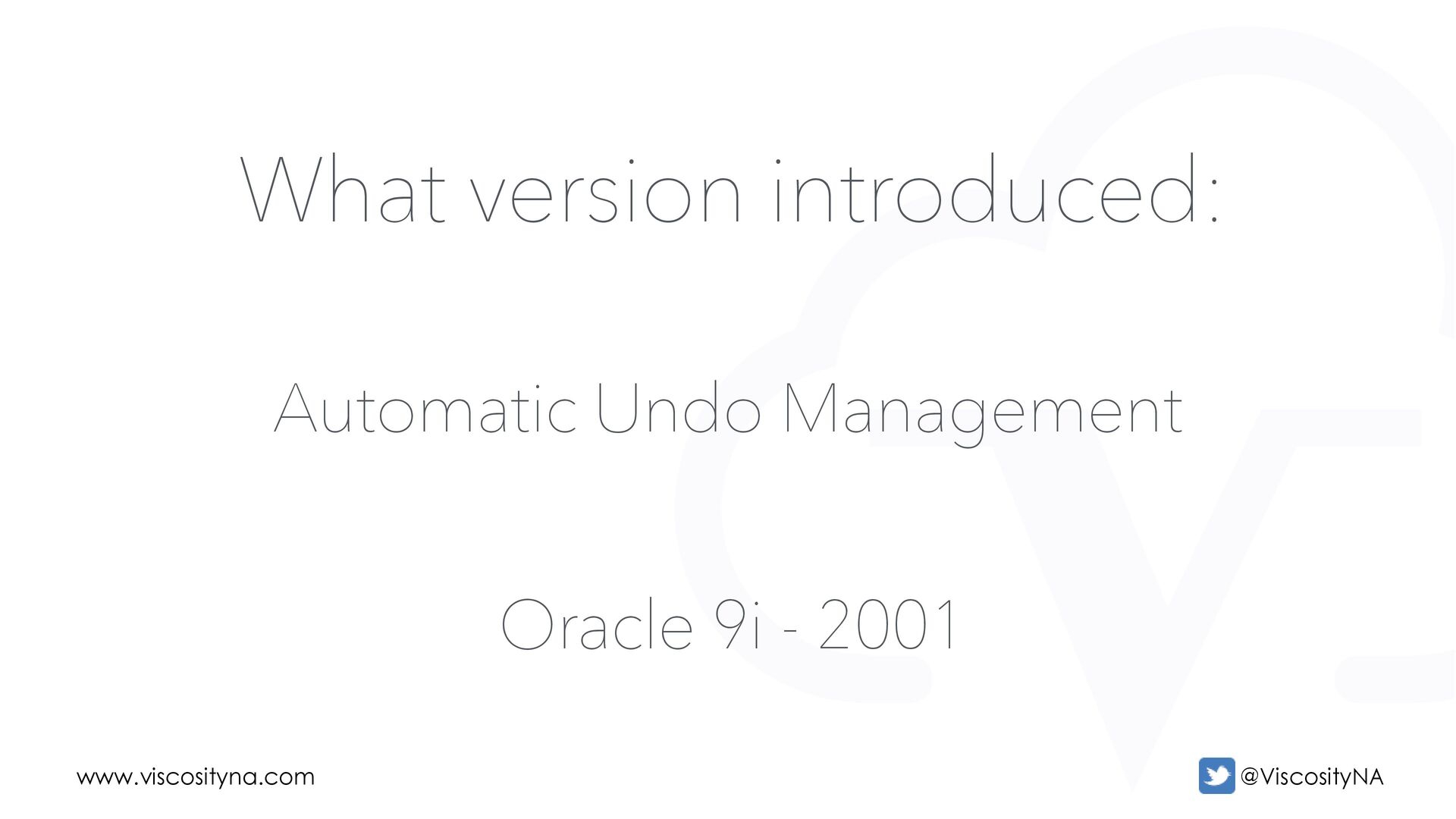 What version introduced:

Automatic Undo Management

Oracle 9i - 2001

www.viscosityna.com

@ViscosityNA